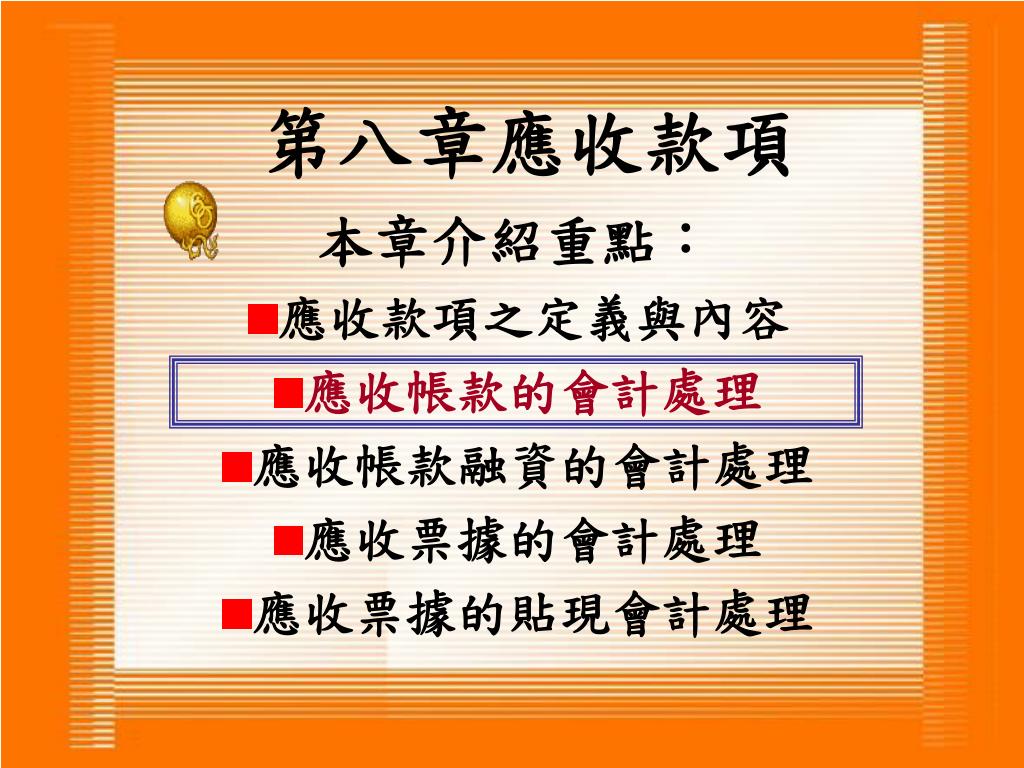 第八章應收款項

本章介紹重點：

■應收款項之定義與內容

■應收帳款的會計處理

■應收帳款融資的會計處理

■應收票據的會計處理

■應收票據的貼現會計處理